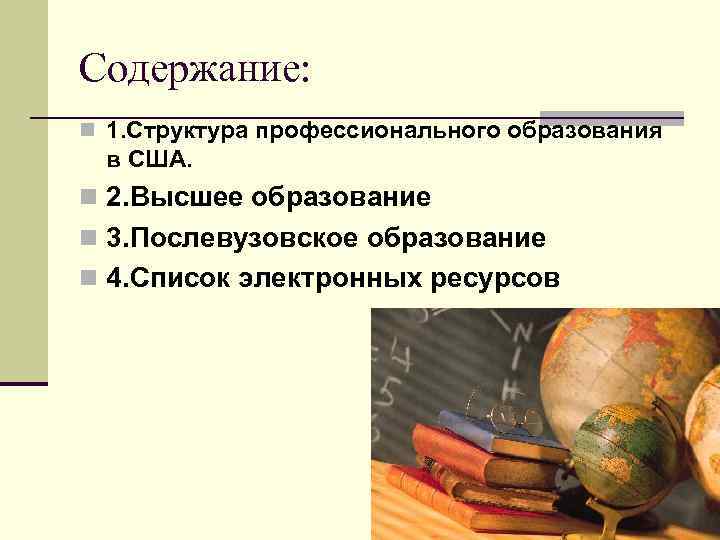 Содержание:

1.Структура профессионального образования в США.

2.Высшее образование

3.Послевузовское образование

4.Список электронных ресурсов